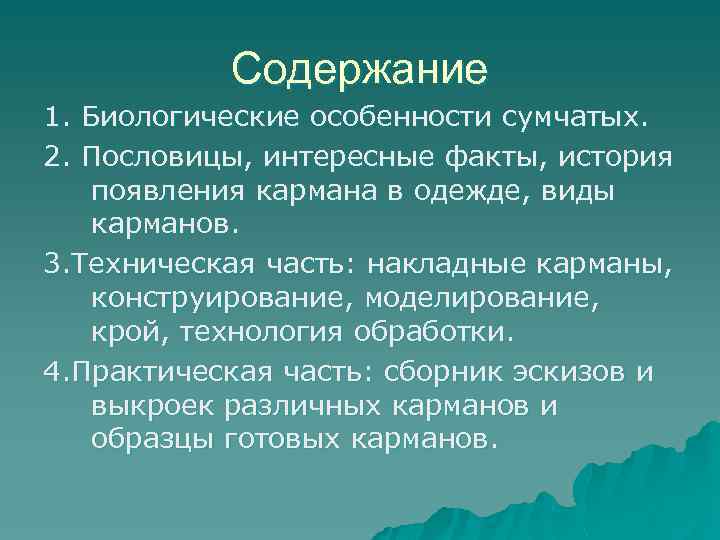 Содержание

1. Биологические особенности сумчатых.

2. Пословицы, интересные факты, история появления кармана в одежде, виды карманов.

3.Техническая часть: накладные карманы, конструирование, моделирование, крой, технология обработки.

4.Практическая часть: сборник эскизов и выкроек различных карманов и образцы готовых карманов.